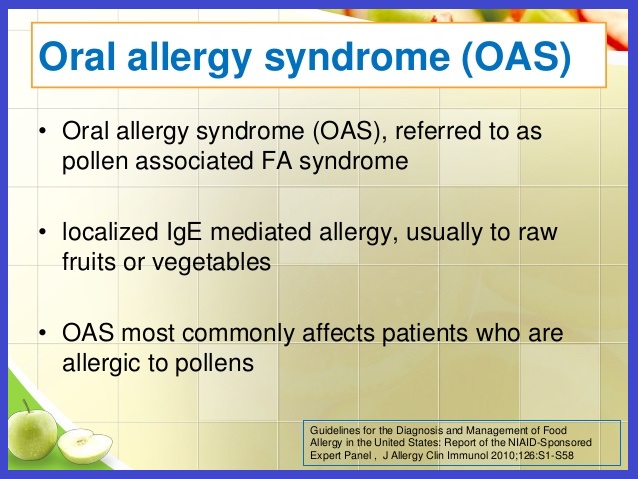 Oral allergy syndrome (OAS)

• Oral allergy syndrome (OAS), referred to as pollen associated FA syndrome

• localized IgE mediated allergy, usually to raw fruits or vegetables

• OAS most commonly affects patients who are allergic to pollens

Guidelines for the Diagnosis and Management of Food Allergy in the United States: Report of the NIAID-Sponsored Expert Panel , J Allergy Clin Immunol 2010;126:S1-S58